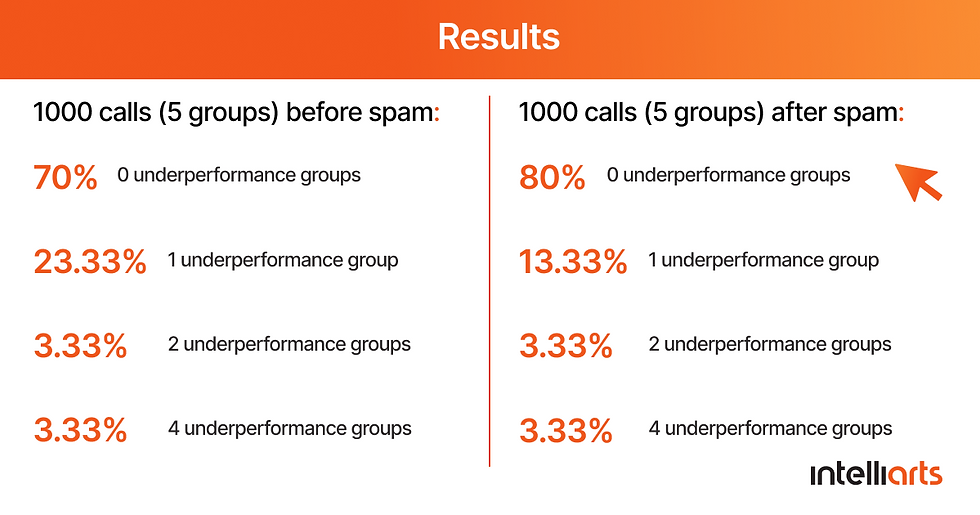 Results

1000 calls (5 groups) before spam:

70% 0 underperformance groups

23.33% 1 underperformance group

3.33% 2 underperformance groups

3.33% 4 underperformance groups

1000 calls (5 groups) after spam:

80% 0 underperformance groups

13.33% 1 underperformance group

3.33% 2 underperformance groups

3.33% 4 underperformance groups

intelliarts